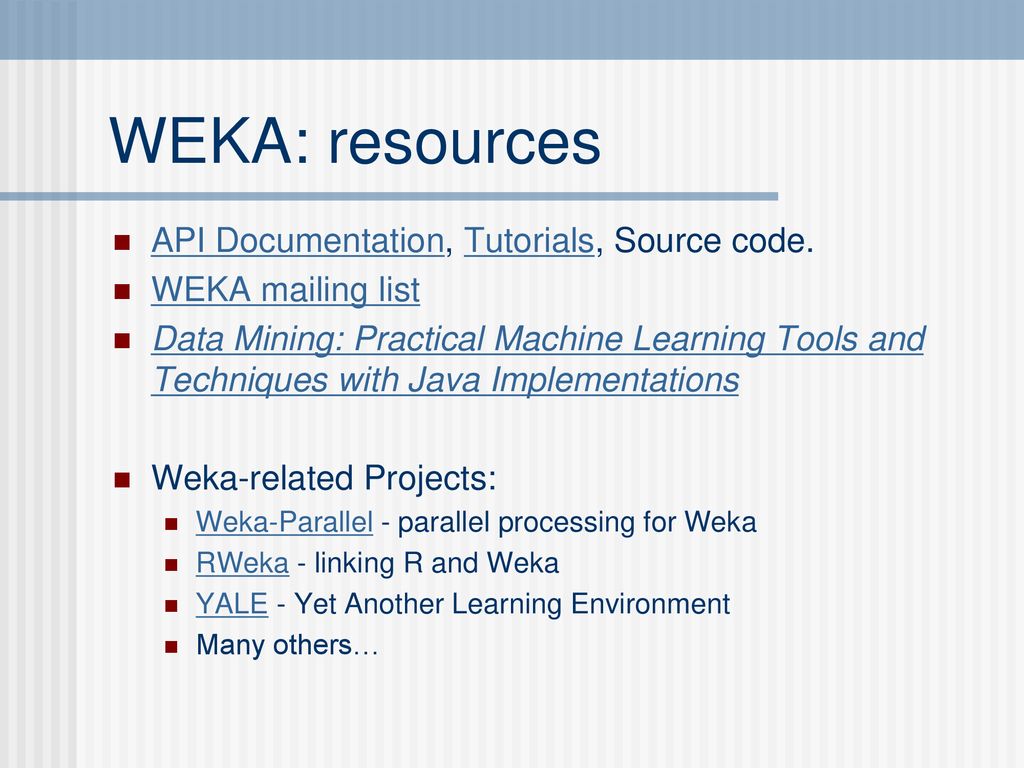 WEKA: resources

API Documentation, Tutorials, Source code.

WEKA mailing list

Data Mining: Practical Machine Learning Tools and Techniques with Java Implementations

Weka-related Projects:

Weka-Parallel - parallel processing for Weka

RWeka - linking R and Weka

YALE - Yet Another Learning Environment

Many others…